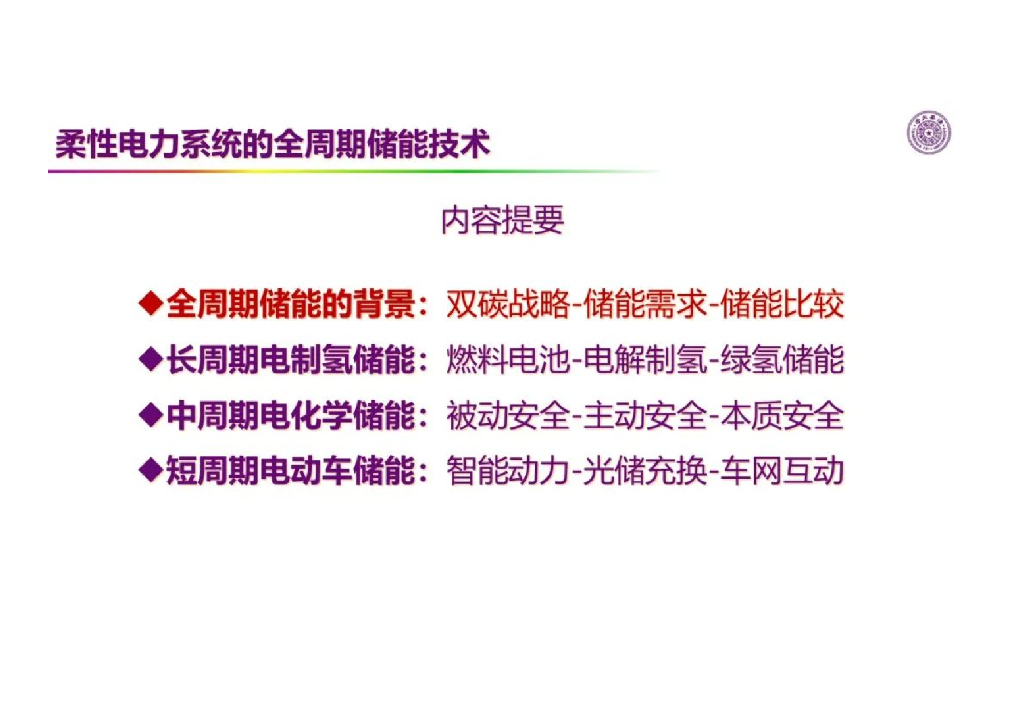 柔性电力系统的全周期储能技术

内容提要

◆全周期储能的背景：双碳战略-储能需求-储能比较

◆长周期电制氢储能：燃料电池-电解制氢-绿氢储能

◆中周期电化学储能：被动安全-主动安全-本质安全

◆短周期电动车储能：智能动力-光储充换-车网互动